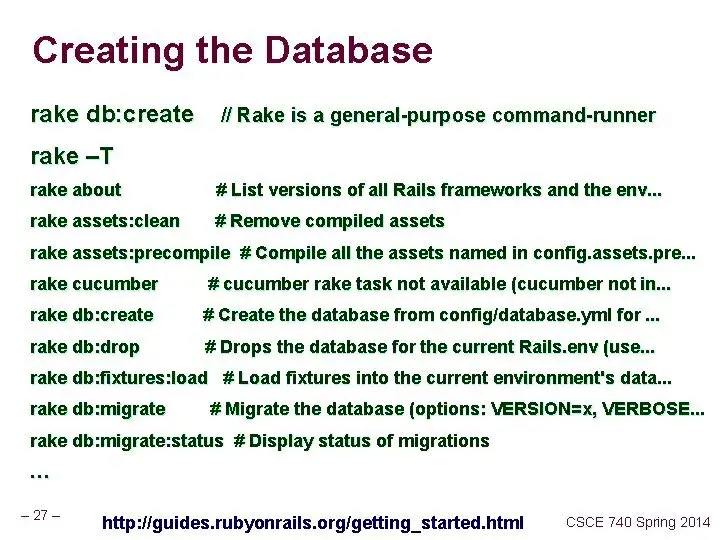 Creating the Database

rake db:create // Rake is a general-purpose command-runner

rake –T

rake about # List versions of all Rails frameworks and the env...

rake assets:clean # Remove compiled assets

rake assets:precompile # Compile all the assets named in config.assets.pre...

rake cucumber # cucumber rake task not available (cucumber not in...

rake db:create # Create the database from config/database.yml for ...

rake db:drop # Drops the database for the current Rails.env (use...

rake db:fixtures:load # Load fixtures into the current environment's data...

rake db:migrate # Migrate the database (options: VERSION=x, VERBOSE...

rake db:migrate:status # Display status of migrations

...

– 27 –

http://guides.rubyonrails.org/getting_started.html

CSCE 740 Spring 2014